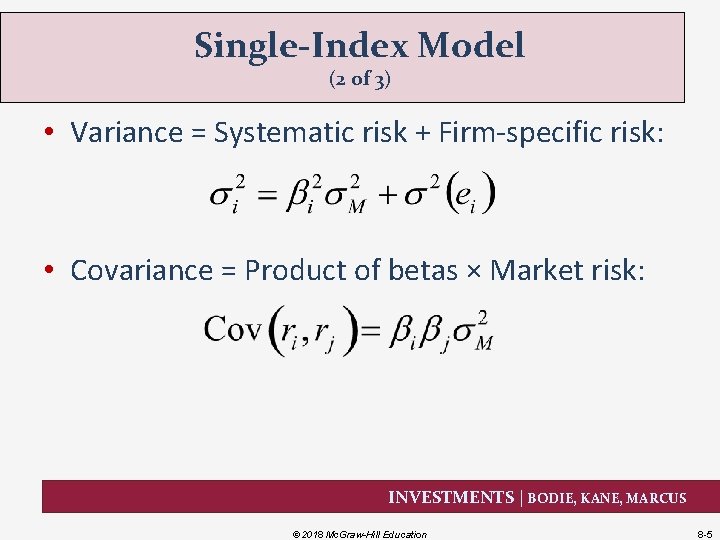 Single-Index Model
(2 of 3)

• Variance = Systematic risk + Firm-specific risk:

$\sigma_i^2 = \beta_i^2 \sigma_M^2 + \sigma^2(e_i)$

• Covariance = Product of betas × Market risk:

$\text{Cov}(r_i, r_j) = \beta_i \beta_j \sigma_M^2$

INVESTMENTS | BODIE, KANE, MARCUS

© 2018 McGraw-Hill Education

8-5